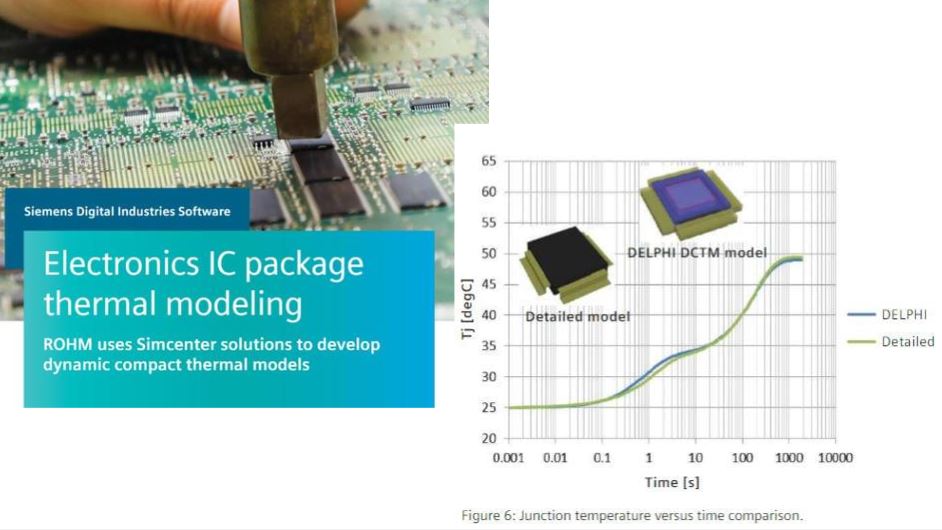 Siemens Digital Industries Software

Electronics IC package thermal modeling

ROHM uses Simcenter solutions to develop dynamic compact thermal models

65
60
55
50
45
40
35
30
25
20

Tj [degC]

DELPHI DCTM model

Detailed model

DELPHI
Detailed

0.001 0.01 0.1 1 10 100 1000 10000

Time [s]

Figure 6: Junction temperature versus time comparison.